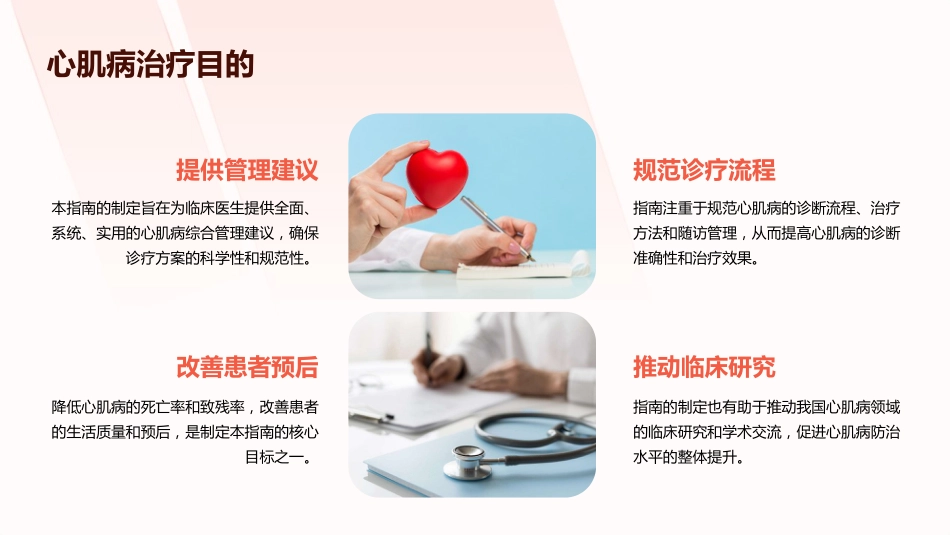 心肌病治疗目的

提供管理建议

本指南的制定旨在为临床医生提供全面、系统、实用的心肌病综合管理建议，确保诊疗方案的科学性和规范性。

改善患者预后

降低心肌病的死亡率和致残率，改善患者的生活质量和预后，是制定本指南的核心目标之一。

规范诊疗流程

指南注重于规范心肌病的诊断流程、治疗方法和随访管理，从而提高心肌病的诊断准确性和治疗效果。

推动临床研究

指南的制定也有助于推动我国心肌病领域的临床研究和学术交流，促进心肌病防治水平的整体提升。